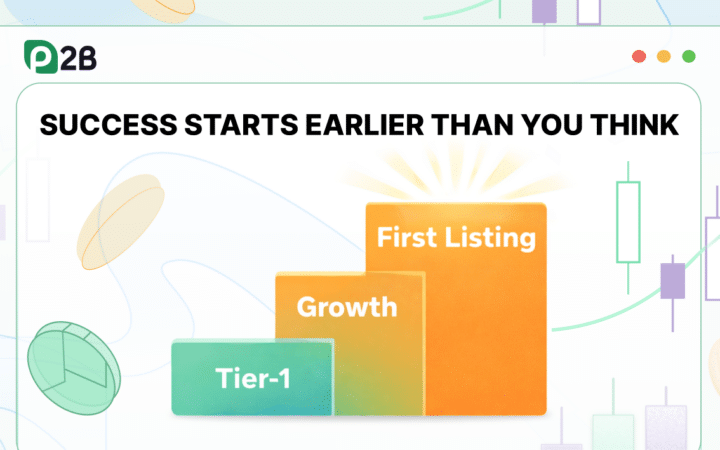 P2B

SUCCESS STARTS EARLIER THAN YOU THINK

First Listing

Growth

Tier-1